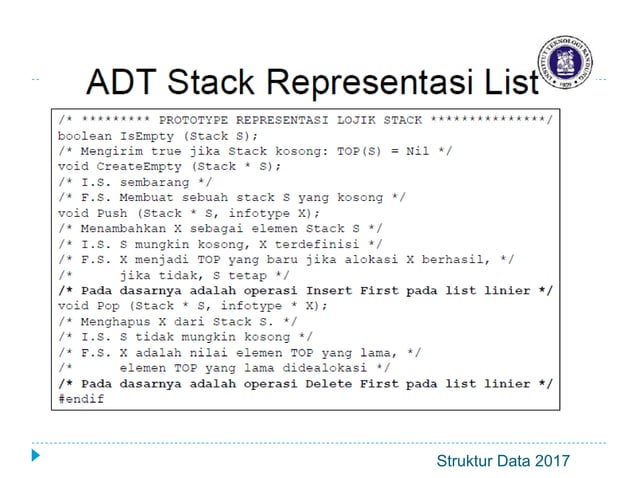 INSTITUT TEKNOLOGI BANDUNG
1920

ADT Stack Representasi List

/* ********* PROTOTYPE REPRESENTASI LOJIK STACK ***************/
boolean IsEmpty (Stack S);
/* Mengirim true jika Stack kosong: TOP(S) = Nil */
void CreateEmpty (Stack * S);
/* I.S. sembarang */
/* F.S. Membuat sebuah stack S yang kosong */
void Push (Stack * S, infotype X);
/* Menambahkan X sebagai elemen Stack S */
/* I.S. S mungkin kosong, X terdefinisi */
/* F.S. X menjadi TOP yang baru jika alokasi X berhasil, */
/*      jika tidak, S tetap */
/* Pada dasarnya adalah operasi Insert First pada list linier */
void Pop (Stack * S, infotype * X);
/* Menghapus X dari Stack S. */
/* I.S. S tidak mungkin kosong */
/* F.S. X adalah nilai elemen TOP yang lama, */
/*      elemen TOP yang lama didealokasi */
/* Pada dasarnya adalah operasi Delete First pada list linier */
#endif

Struktur Data 2017